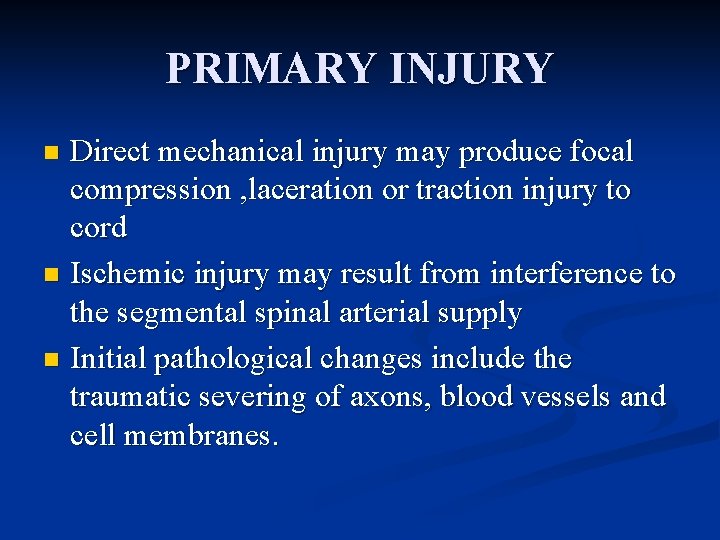 PRIMARY INJURY

- Direct mechanical injury may produce focal compression ,laceration or traction injury to cord
- Ischemic injury may result from interference to the segmental spinal arterial supply
- Initial pathological changes include the traumatic severing of axons, blood vessels and cell membranes.